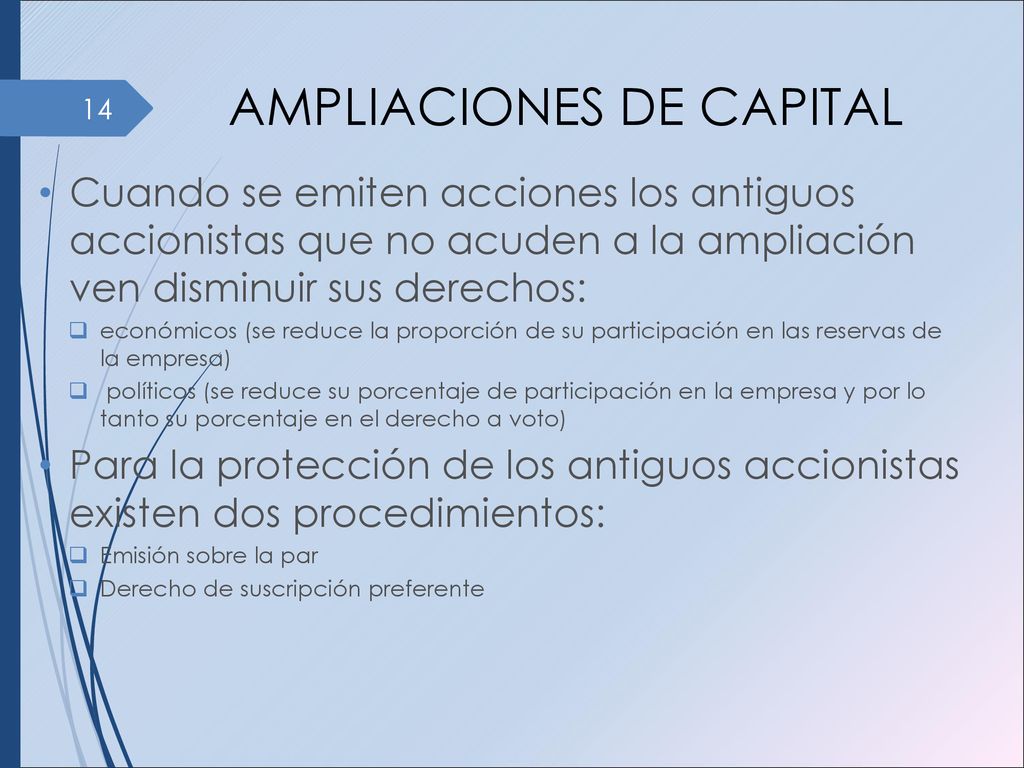 14

AMPLIACIONES DE CAPITAL

• Cuando se emiten acciones los antiguos accionistas que no acuden a la ampliación ven disminuir sus derechos:

❑ económicos (se reduce la proporción de su participación en las reservas de la empresa)

❑ políticos (se reduce su porcentaje de participación en la empresa y por lo tanto su porcentaje en el derecho a voto)

• Para la protección de los antiguos accionistas existen dos procedimientos:

❑ Emisión sobre la par

❑ Derecho de suscripción preferente